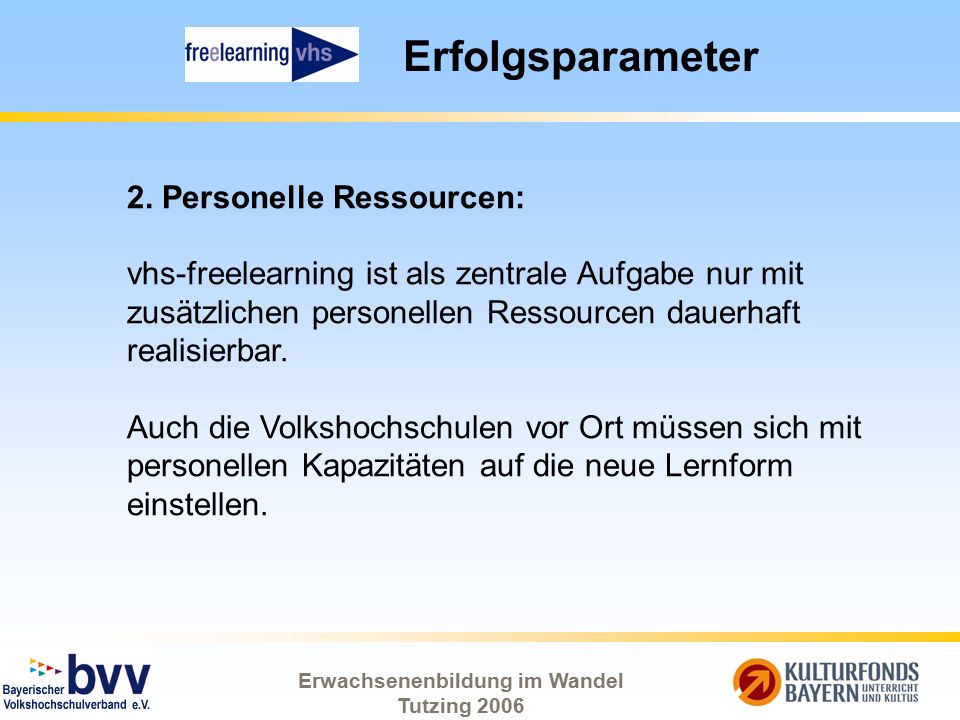 freelearning vhs

Erfolgsparameter

2. Personelle Ressourcen:

vhs-freelearning ist als zentrale Aufgabe nur mit zusätzlichen personellen Ressourcen dauerhaft realisierbar.

Auch die Volkshochschulen vor Ort müssen sich mit personellen Kapazitäten auf die neue Lernform einstellen.

Bayerischer bvv Volkshochschulverband e.V.

Erwachsenenbildung im Wandel
Tutzing 2006

KULTURFONDS BAYERN UNTERRICHT UND KULTUS